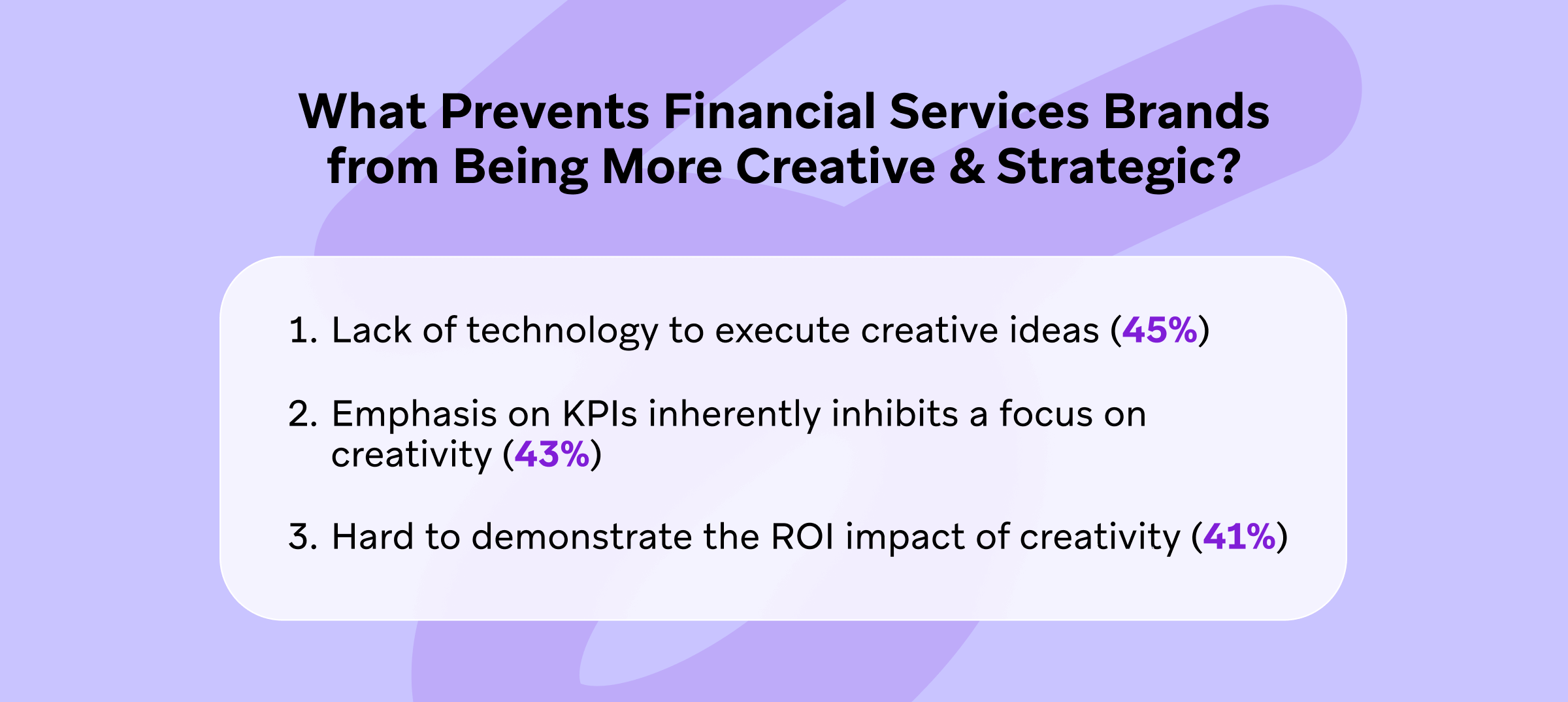 What Prevents Financial Services Brands from Being More Creative & Strategic?

1. Lack of technology to execute creative ideas (45%)

2. Emphasis on KPIs inherently inhibits a focus on creativity (43%)

3. Hard to demonstrate the ROI impact of creativity (41%)